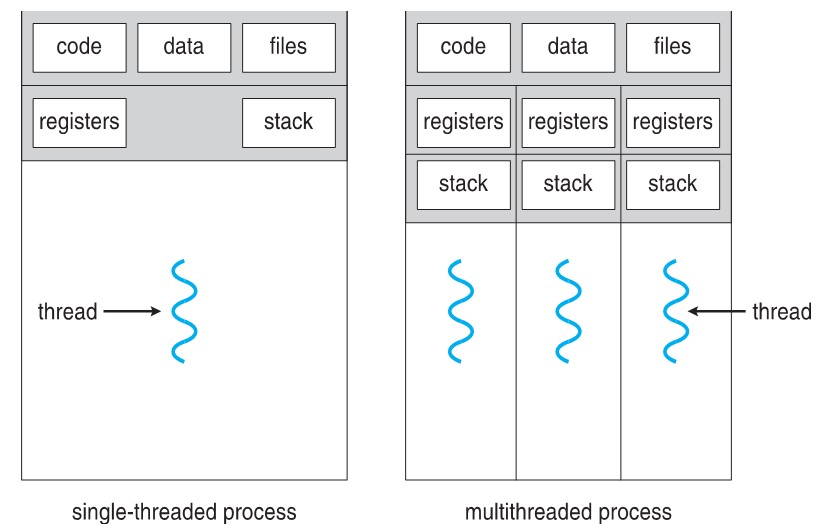 code
data
files
registers
stack
thread
single-threaded process

code
data
files
registers
registers
registers
stack
stack
stack
thread
multithreaded process